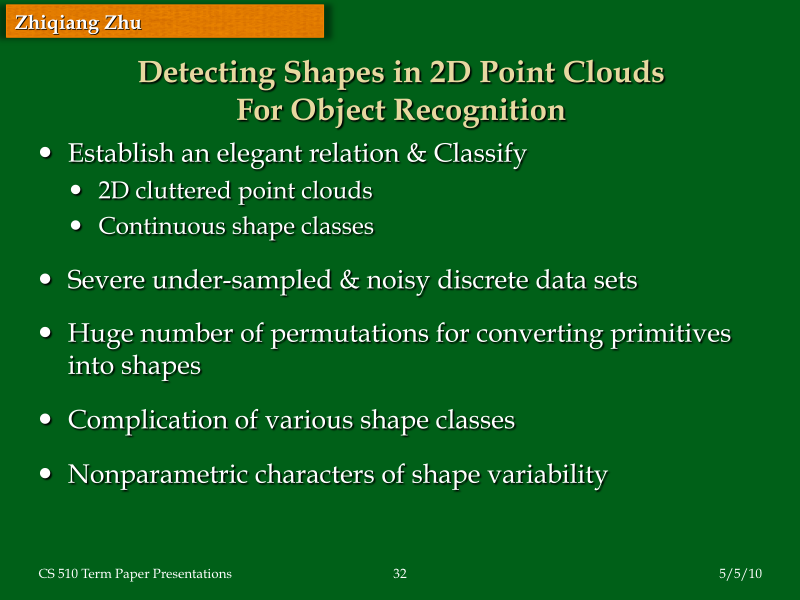 Zhiqiang Zhu

Detecting Shapes in 2D Point Clouds
For Object Recognition

• Establish an elegant relation & Classify
  • 2D cluttered point clouds
  • Continuous shape classes

• Severe under-sampled & noisy discrete data sets

• Huge number of permutations for converting primitives into shapes

• Complication of various shape classes

• Nonparametric characters of shape variability

CS 510 Term Paper Presentations

32

5/5/10